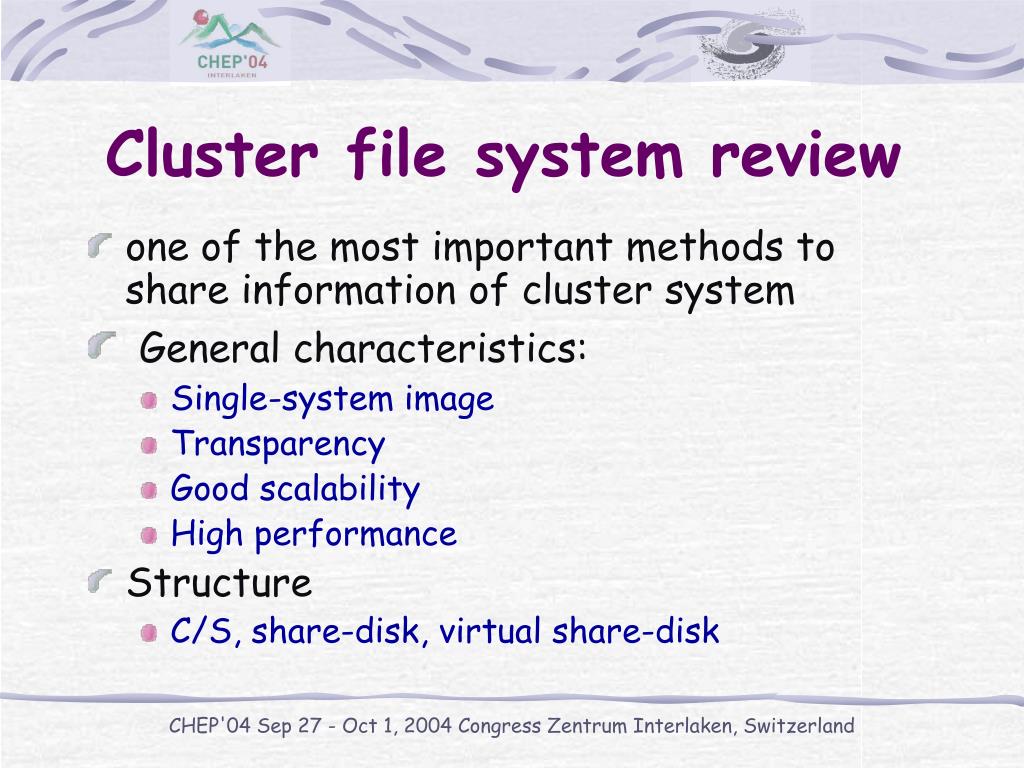 CHEP'04
INTERLAKEN

Cluster file system review

one of the most important methods to share information of cluster system

General characteristics:

Single-system image

Transparency

Good scalability

High performance

Structure

C/S, share-disk, virtual share-disk

CHEP'04 Sep 27 - Oct 1, 2004 Congress Zentrum Interlaken, Switzerland